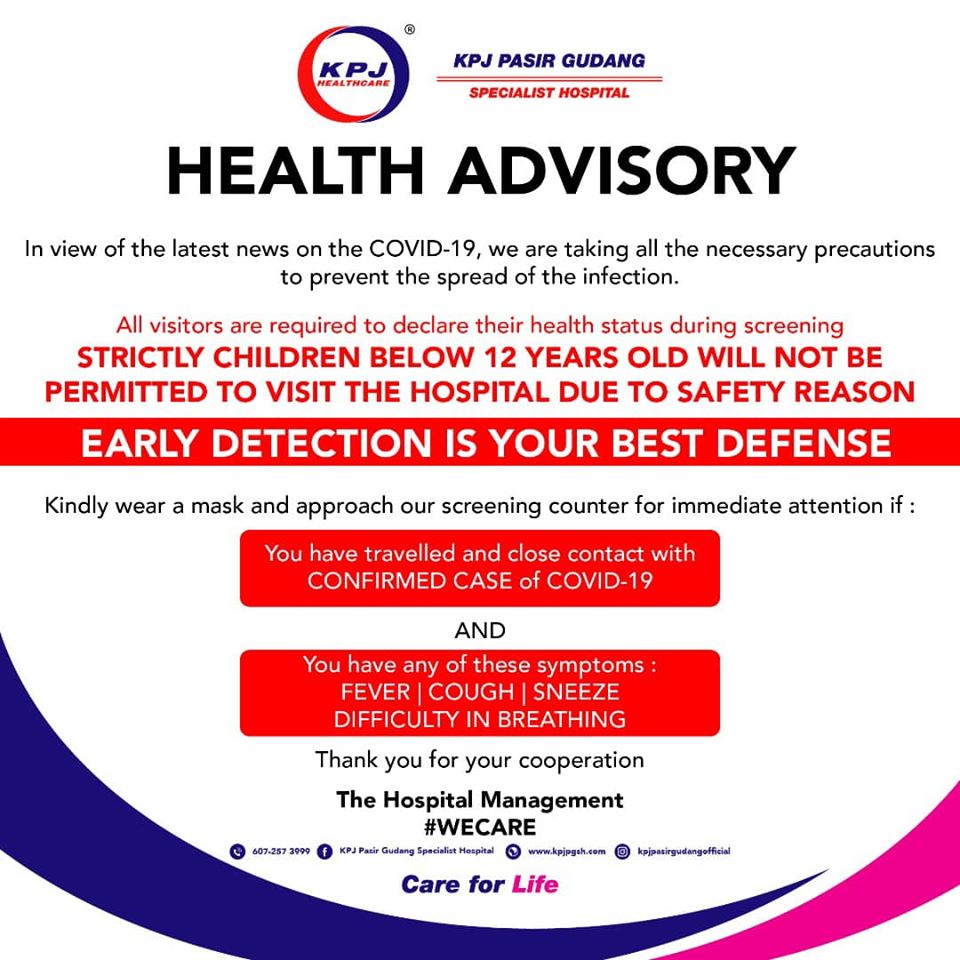 KPJ HEALTHCARE ®

KPJ PASIR GUDANG
SPECIALIST HOSPITAL

HEALTH ADVISORY

In view of the latest news on the COVID-19, we are taking all the necessary precautions to prevent the spread of the infection.

All visitors are required to declare their health status during screening
STRICTLY CHILDREN BELOW 12 YEARS OLD WILL NOT BE PERMITTED TO VISIT THE HOSPITAL DUE TO SAFETY REASON

EARLY DETECTION IS YOUR BEST DEFENSE

Kindly wear a mask and approach our screening counter for immediate attention if :

You have travelled and close contact with CONFIRMED CASE of COVID-19

AND

You have any of these symptoms :
FEVER | COUGH | SNEEZE
DIFFICULTY IN BREATHING

Thank you for your cooperation

The Hospital Management
#WECARE

607-257 3999 KPJ Pasir Gudang Specialist Hospital www.kpjpgsh.com kpjpasirgudangofficial

Care for Life